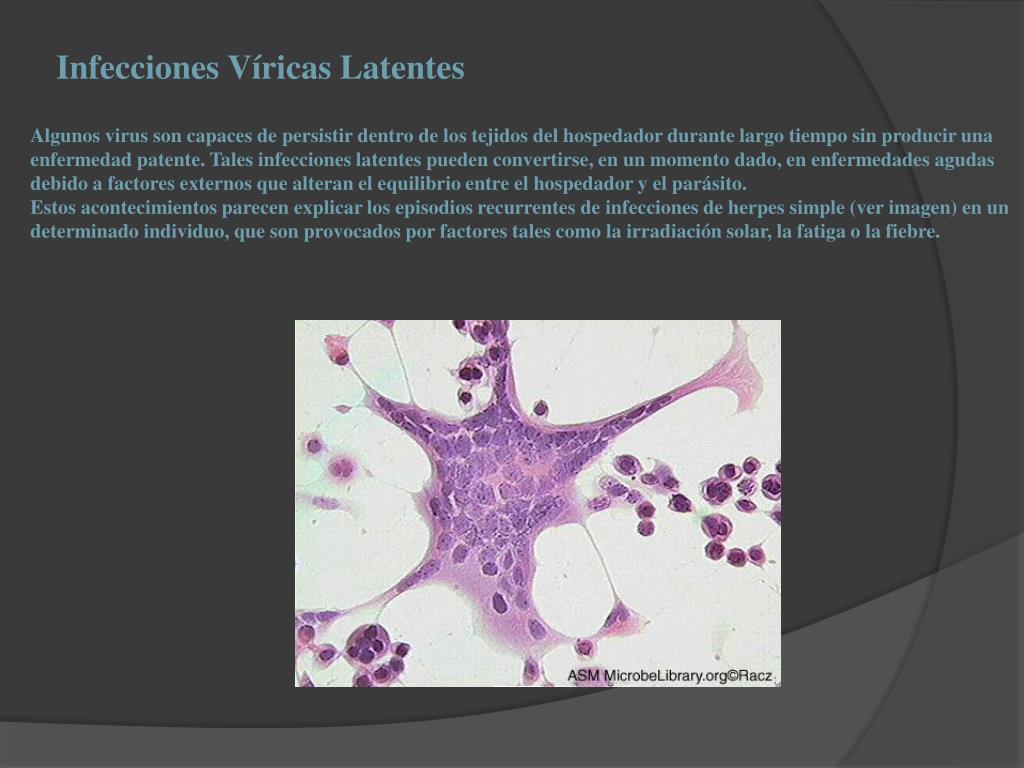 Infecciones Víricas Latentes

Algunos virus son capaces de persistir dentro de los tejidos del hospedador durante largo tiempo sin producir una enfermedad patente. Tales infecciones latentes pueden convertirse, en un momento dado, en enfermedades agudas debido a factores externos que alteran el equilibrio entre el hospedador y el parásito.
Estos acontecimientos parecen explicar los episodios recurrentes de infecciones de herpes simple (ver imagen) en un determinado individuo, que son provocados por factores tales como la irradiación solar, la fatiga o la fiebre.

ASM MicrobeLibrary.org©Racz